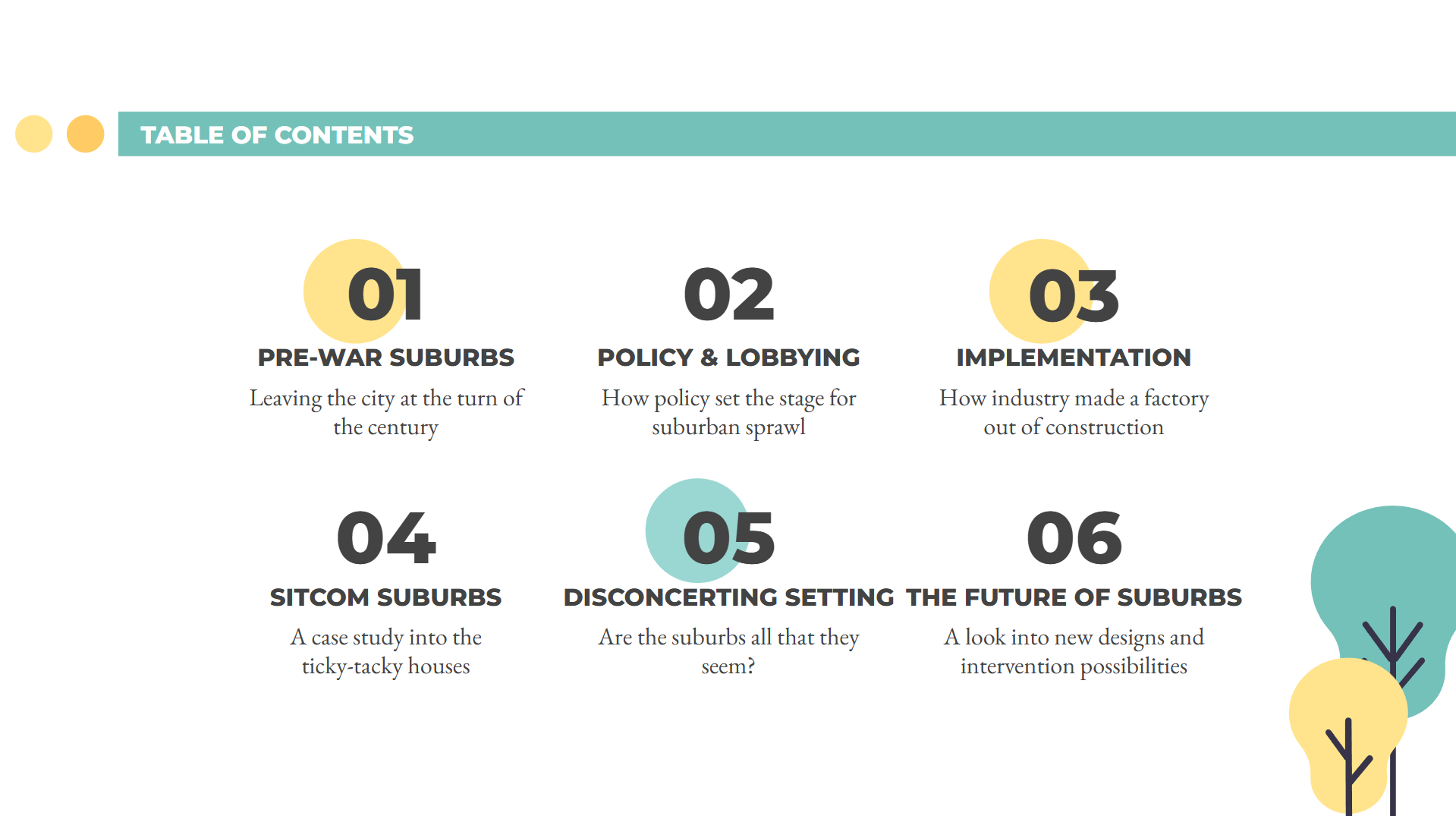 TABLE OF CONTENTS

01
PRE-WAR SUBURBS
Leaving the city at the turn of the century

02
POLICY & LOBBYING
How policy set the stage for suburban sprawl

03
IMPLEMENTATION
How industry made a factory out of construction

04
SITCOM SUBURBS
A case study into the ticky-tacky houses

05
DISCONCERTING SETTING
Are the suburbs all that they seem?

06
THE FUTURE OF SUBURBS
A look into new designs and intervention possibilities